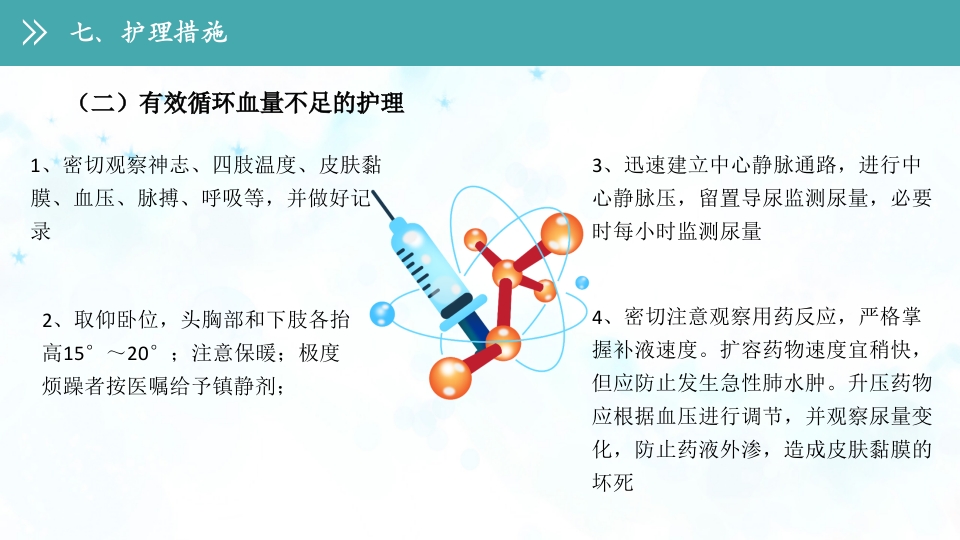 七、护理措施

（二）有效循环血量不足的护理

1、密切观察神志、四肢温度、皮肤黏膜、血压、脉搏、呼吸等，并做好记录

2、取仰卧位，头胸部和下肢各抬高15°～20°；注意保暖；极度烦躁者按医嘱给予镇静剂；

3、迅速建立中心静脉通路，进行中心静脉压，留置导尿监测尿量，必要时每小时监测尿量

4、密切注意观察用药反应，严格掌握补液速度。扩容药物速度宜稍快，但应防止发生急性肺水肿。升压药物应根据血压进行调节，并观察尿量变化，防止药液外渗，造成皮肤黏膜的坏死